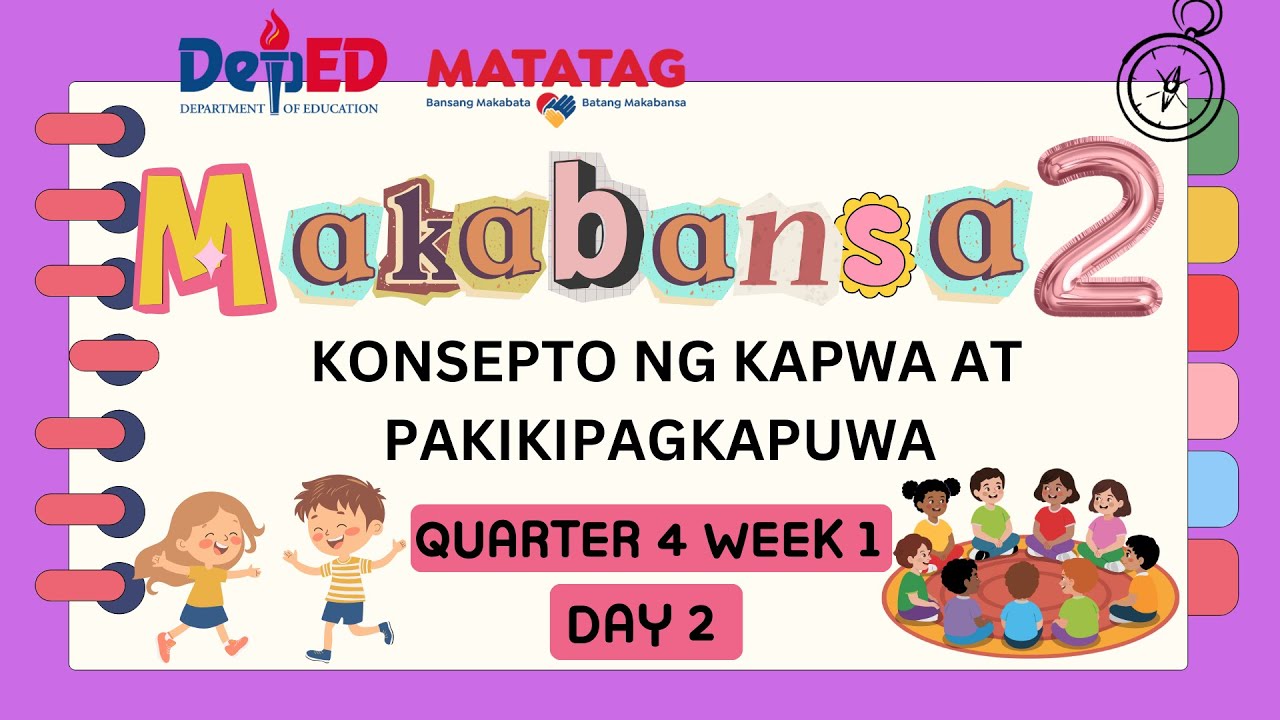 DepED
DEPARTMENT OF EDUCATION

MATATAG
Bansang Makabata Batang Makabansa

Makabansa 2

KONSEPTO NG KAPWA AT PAKIKIPAGKAPUWA

QUARTER 4 WEEK 1

DAY 2